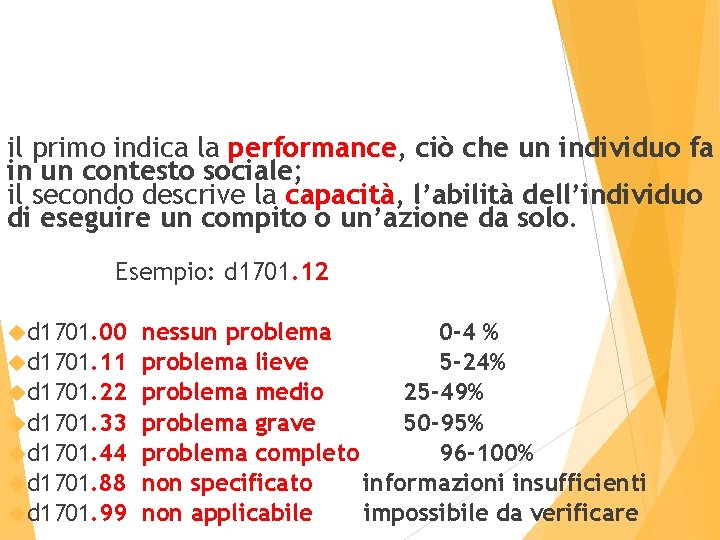 il primo indica la performance, ciò che un individuo fa in un contesto sociale;
il secondo descrive la capacità, l'abilità dell'individuo di eseguire un compito o un'azione da solo.

Esempio: d1701.12

d1701.00 nessun problema 0-4 %
d1701.11 problema lieve 5-24%
d1701.22 problema medio 25-49%
d1701.33 problema grave 50-95%
d1701.44 problema completo 96-100%
d1701.88 non specificato informazioni insufficienti
d1701.99 non applicabile impossibile da verificare